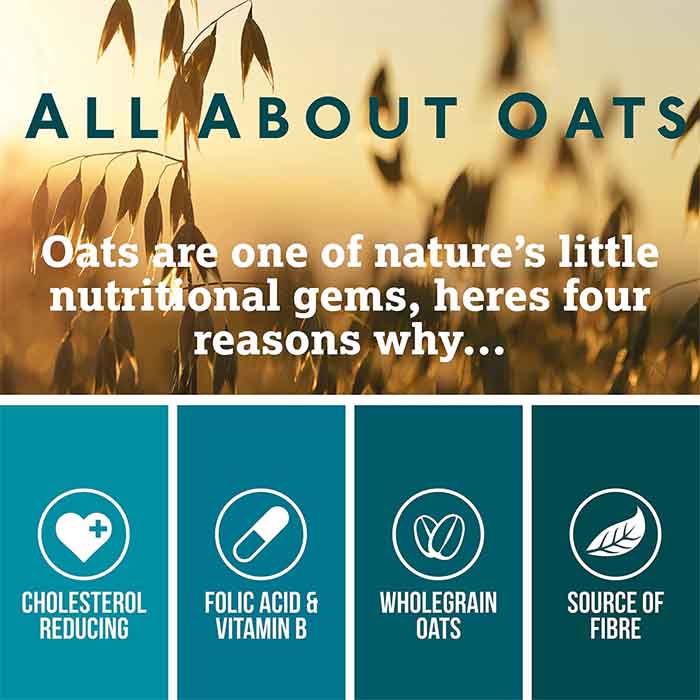 ALL ABOUT OATS

Oats are one of nature's little nutritional gems, heres four reasons why...

CHOLESTEROL REDUCING

FOLIC ACID & VITAMIN B

WHOLEGRAIN OATS

SOURCE OF FIBRE